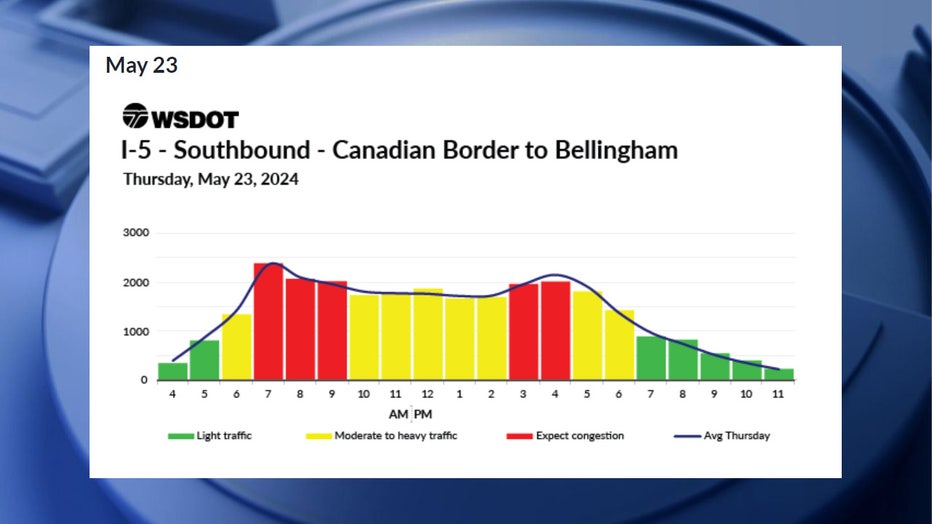 May 23

WSDOT

I-5 - Southbound - Canadian Border to Bellingham

Thursday, May 23, 2024

3000
2000
1000
0

4 5 6 7 8 9 10 11 12 1 2 3 4 5 6 7 8 9 10 11

AM PM

Light traffic
Moderate to heavy traffic
Expect congestion
Avg Thursday